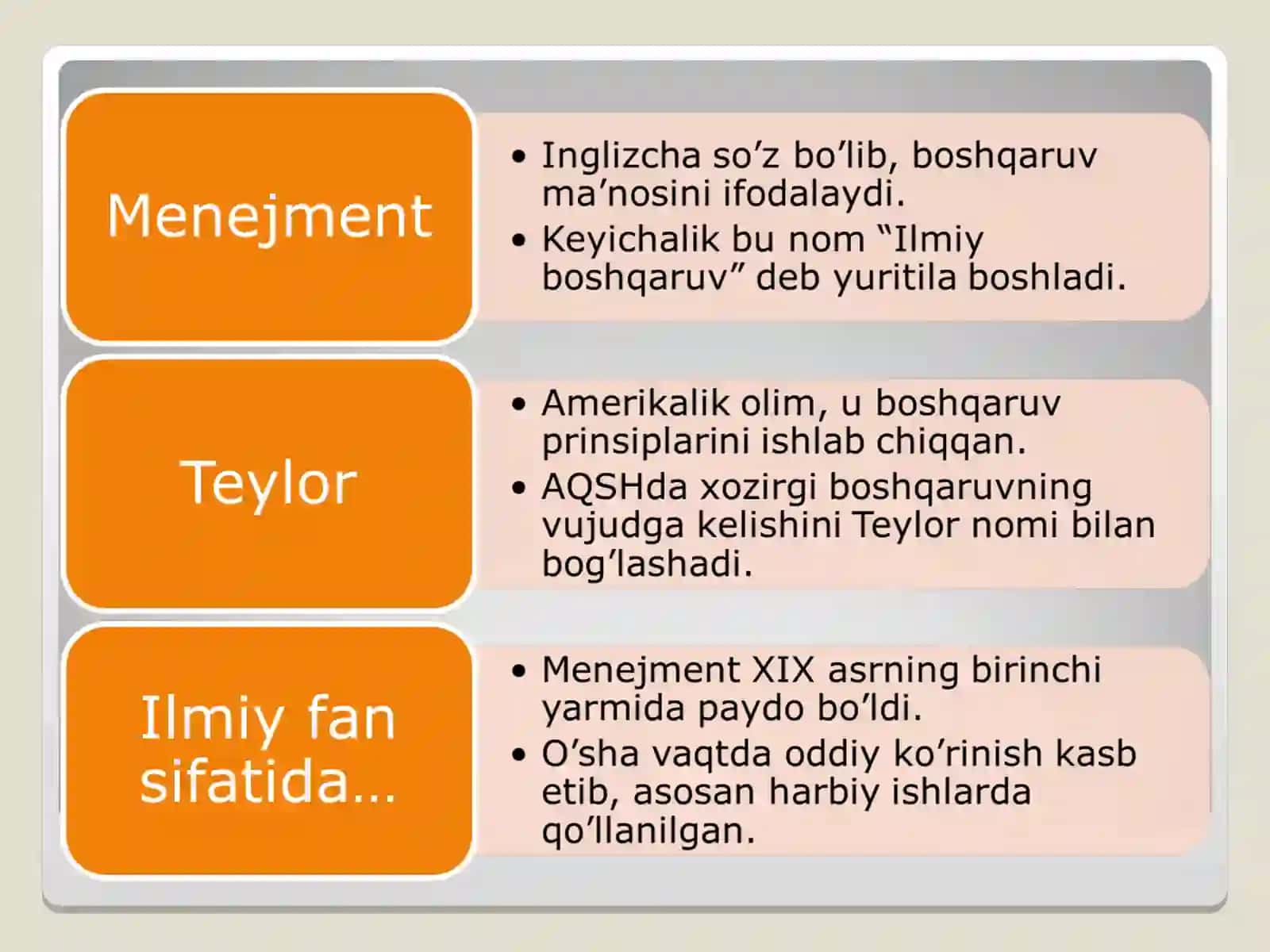 Menejment

• Inglizcha so’z bo’lib, boshqaruv ma’nosini ifodalaydi.
• Keyichalik bu nom “Ilmiy boshqaruv” deb yuritila boshladi.

Teylor

• Amerikalik olim, u boshqaruv prinsiplarini ishlab chiqqan.
• AQSHda xozirgi boshqaruvning vujudga kelishini Teylor nomi bilan bog’lashadi.

Ilmiy fan sifatida…

• Menejment XIX asrning birinchi yarmida paydo bo’ldi.
• O’sha vaqtda oddiy ko’rinish kasb etib, asosan harbiy ishlarda qo’llanilgan.